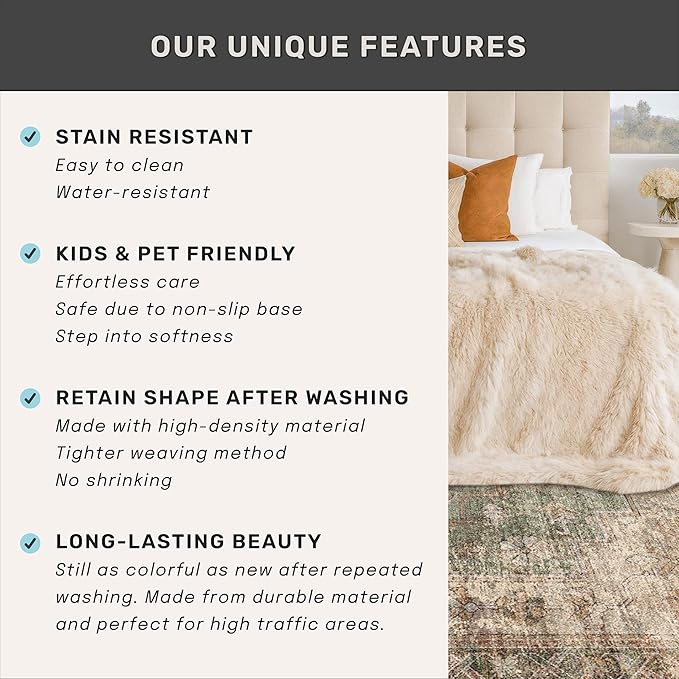 OUR UNIQUE FEATURES

STAIN RESISTANT
Easy to clean
Water-resistant

KIDS & PET FRIENDLY
Effortless care
Safe due to non-slip base
Step into softness

RETAIN SHAPE AFTER WASHING
Made with high-density material
Tighter weaving method
No shrinking

LONG-LASTING BEAUTY
Still as colorful as new after repeated washing. Made from durable material and perfect for high traffic areas.